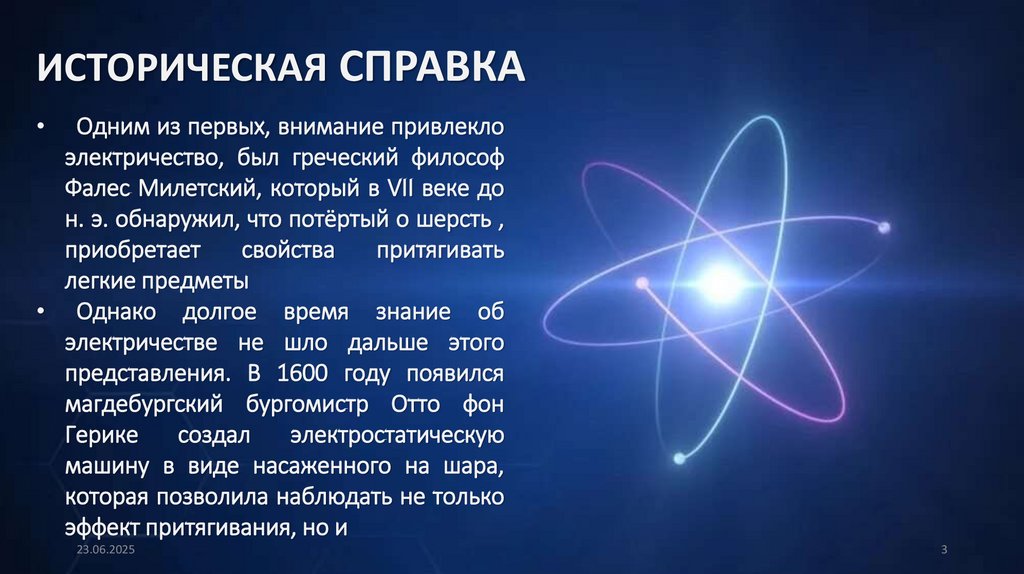 ИСТОРИЧЕСКАЯ СПРАВКА

• Одним из первых, внимание привлекло электричество, был греческий философ Фалес Милетский, который в VII веке до н. э. обнаружил, что потёртый о шерсть , приобретает свойства притягивать легкие предметы

• Однако долгое время знание об электричестве не шло дальше этого представления. В 1600 году появился магдебургский бургомистр Отто фон Герике создал электростатическую машину в виде насаженного на шара, которая позволила наблюдать не только эффект притягивания, но и

23.06.2025

3